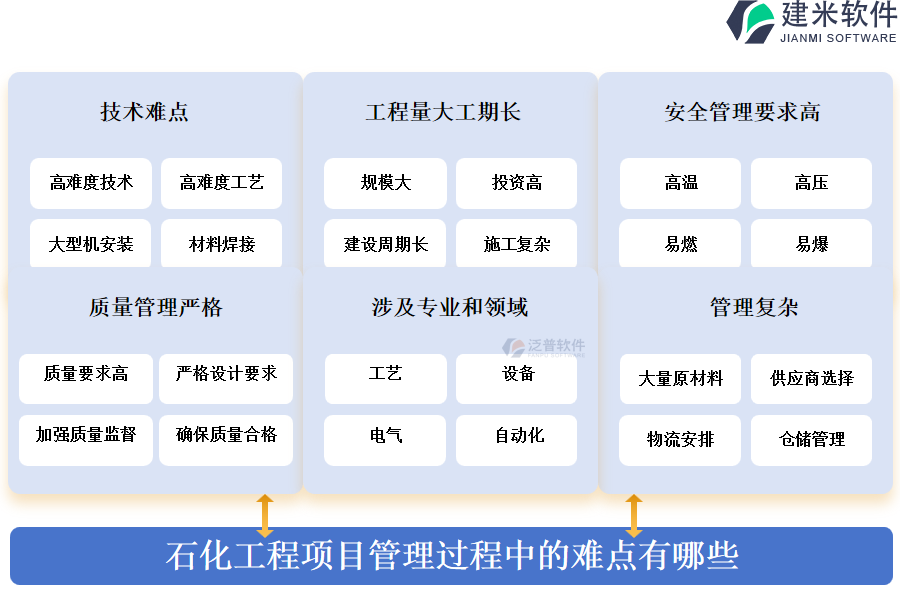 建米软件
JIANMI SOFTWARE

技术难点

高难度技术

高难度工艺

大型机安装

材料焊接

工程量大工期长

规模大

投资高

建设周期长

施工复杂

安全管理要求高

高温

高压

易燃

易爆

质量管理严格

质量要求高

严格设计要求

加强质量监督

确保质量合格

涉及专业和领域

泛普软件

工艺

设备

电气

自动化

管理复杂

大量原材料

供应商选择

物流安排

仓储管理

石化工程项目管理过程中的难点有哪些